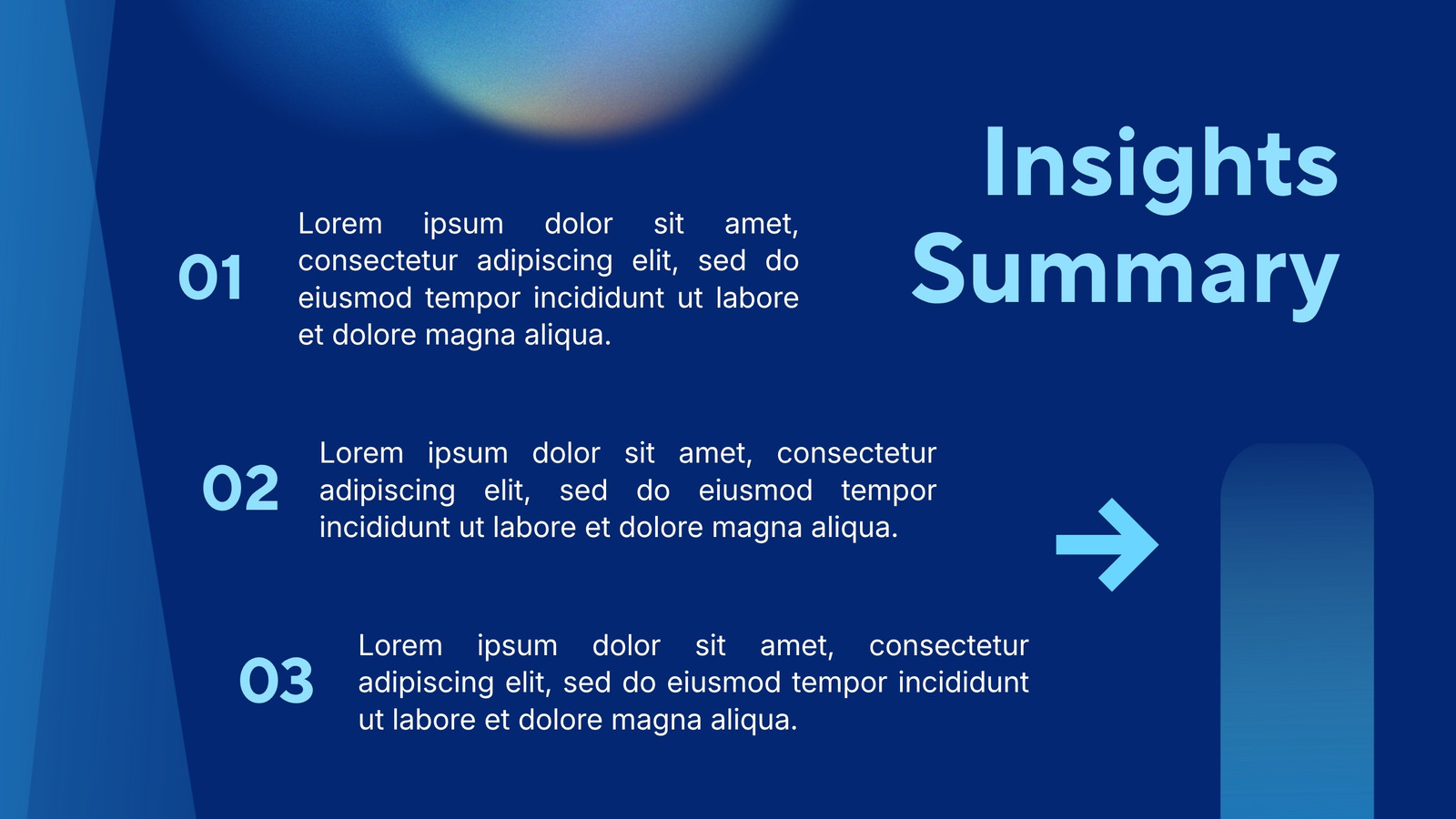 Insights Summary

01 Lorem ipsum dolor sit amet, consectetur adipiscing elit, sed do eiusmod tempor incididunt ut labore et dolore magna aliqua.

02 Lorem ipsum dolor sit amet, consectetur adipiscing elit, sed do eiusmod tempor incididunt ut labore et dolore magna aliqua.

03 Lorem ipsum dolor sit amet, consectetur adipiscing elit, sed do eiusmod tempor incididunt ut labore et dolore magna aliqua.